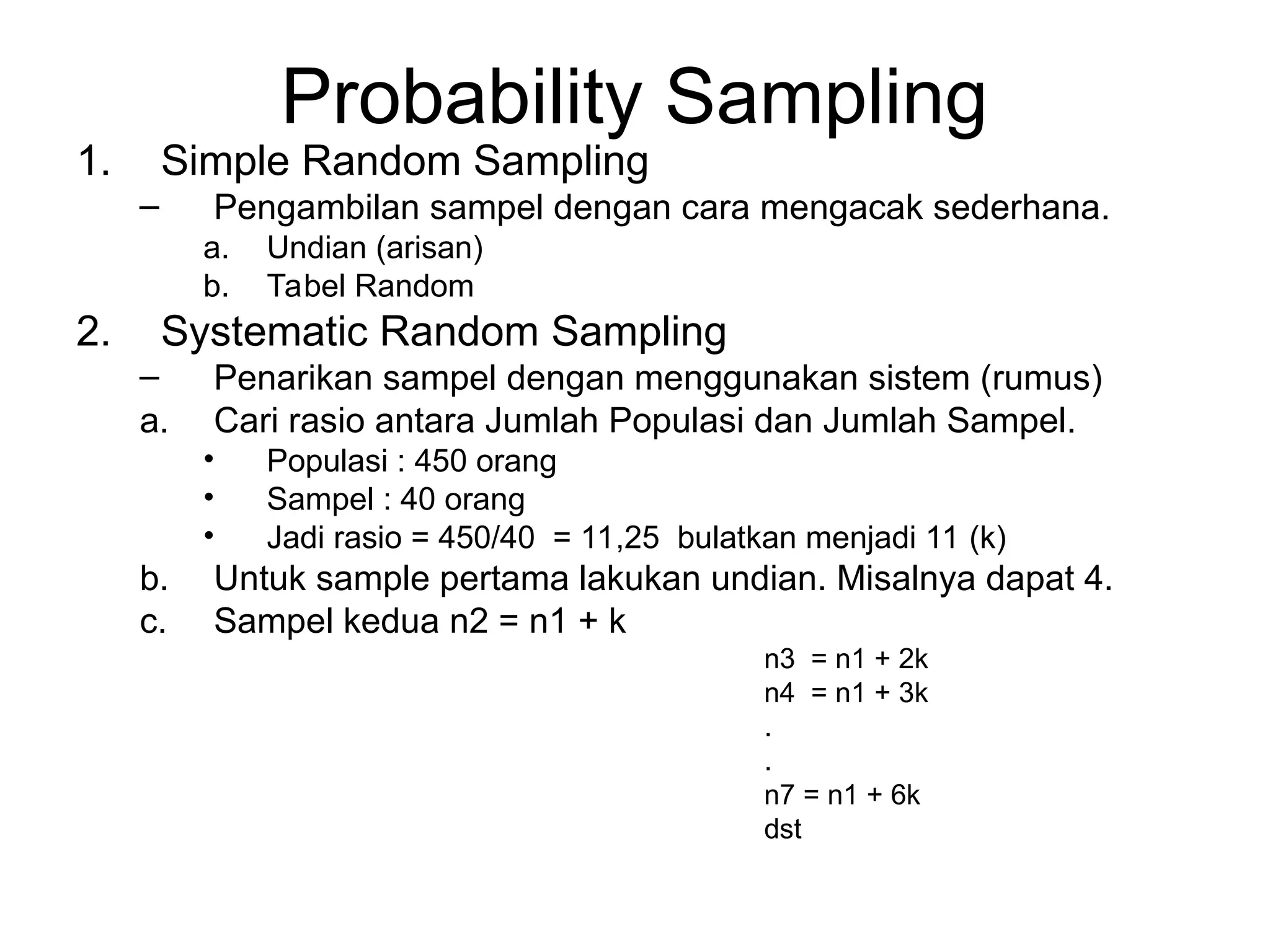 Probability Sampling

1. Simple Random Sampling
– Pengambilan sampel dengan cara mengacak sederhana.
a. Undian (arisan)
b. Tabel Random

2. Systematic Random Sampling
– Penarikan sampel dengan menggunakan sistem (rumus)
a. Cari rasio antara Jumlah Populasi dan Jumlah Sampel.
• Populasi : 450 orang
• Sampel : 40 orang
• Jadi rasio = 450/40 = 11,25 bulatkan menjadi 11 (k)
b. Untuk sample pertama lakukan undian. Misalnya dapat 4.
c. Sampel kedua n2 = n1 + k

n3 = n1 + 2k
n4 = n1 + 3k
.
.
n7 = n1 + 6k
dst